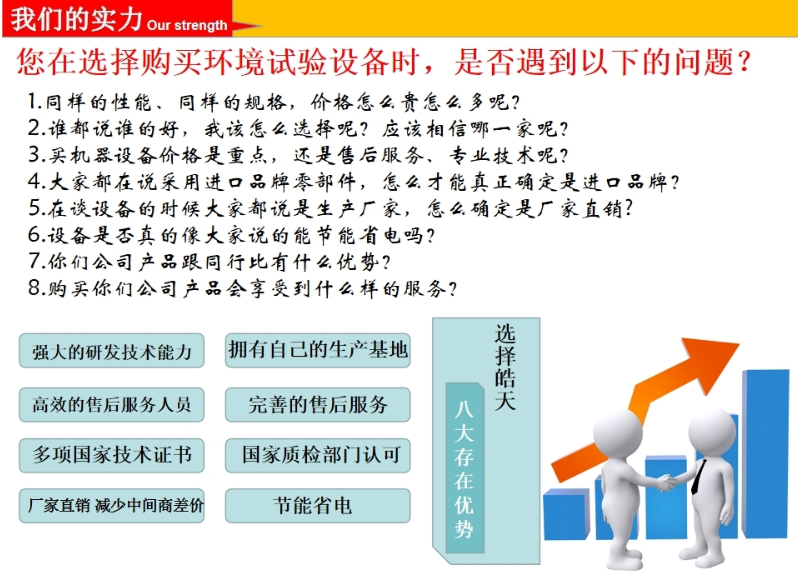 我们的实力 Our strength

您在选择购买环境试验设备时，是否遇到以下的问题？

1.同样的性能、同样的规格，价格怎么贵怎么多呢？
2.谁都说谁的好，我该怎么选择呢？应该相信哪一家呢？
3.买机器设备价格是重点，还是售后服务、专业技术呢？
4.大家都在说采用进口品牌零部件，怎么才能真正确定是进口品牌？
5.在谈设备的时候大家都说是生产厂家，怎么确定是厂家直销？
6.设备是否真的像大家说的能节能省电吗？
7.你们公司产品跟同行比有什么优势？
8.购买你们公司产品会享受到什么样的服务？

强大的研发技术能力
拥有自己的生产基地
高效的售后服务人员
完善的售后服务
多项国家技术证书
国家质检部门认可
厂家直销 减少中间商差价
节能省电

选择皓天
八大存在优势